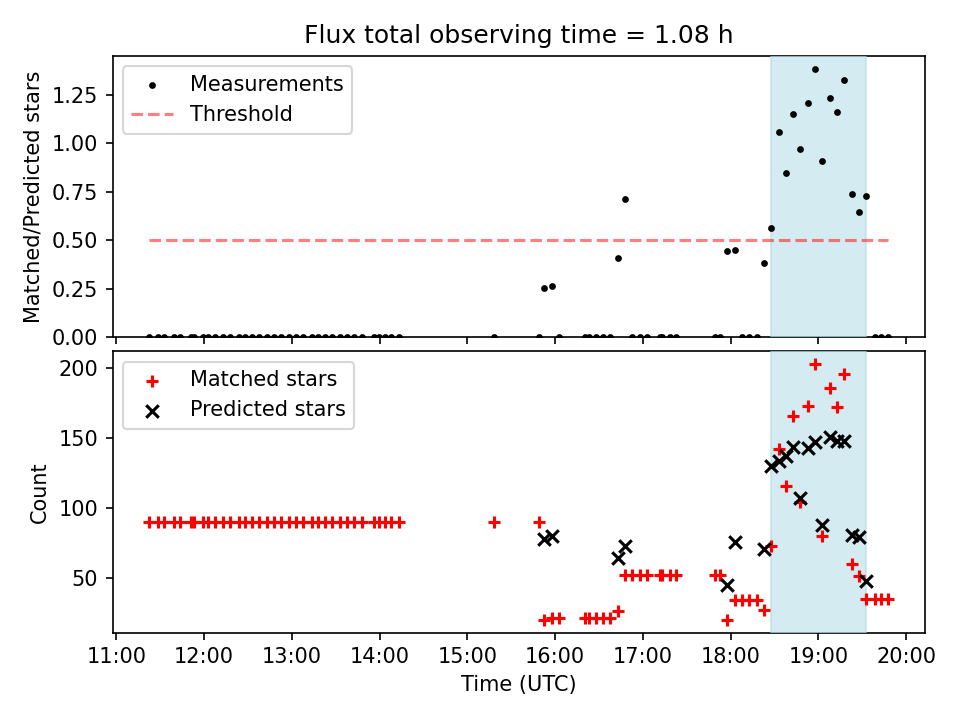 Flux total observing time = 1.08 h

Measurements
Threshold

Matched/Predicted stars

1.25
1.00
0.75
0.50
0.25
0.00

Matched stars
Predicted stars

Count

200
150
100
50

11:00 12:00 13:00 14:00 15:00 16:00 17:00 18:00 19:00 20:00
Time (UTC)